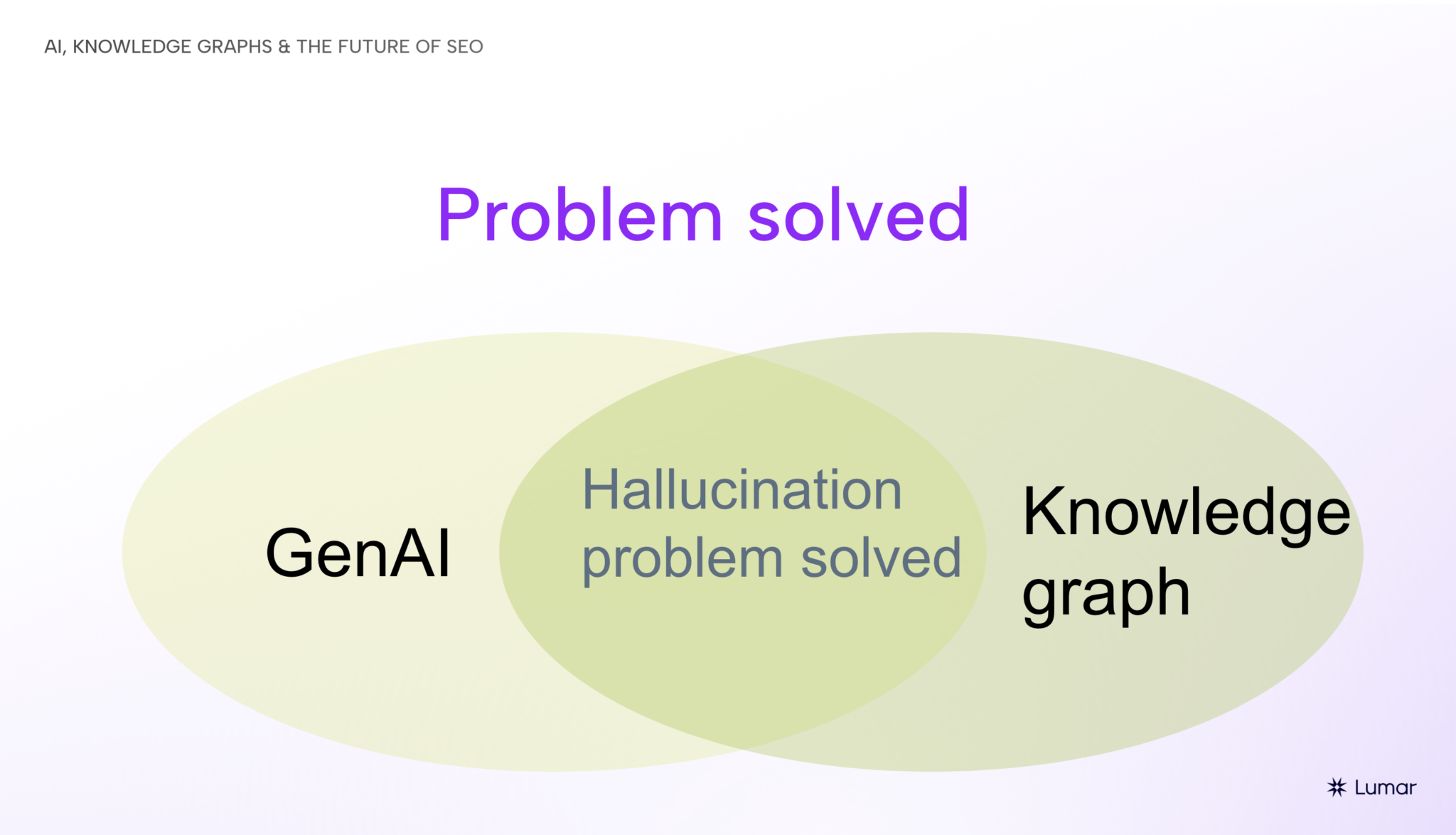 AI, KNOWLEDGE GRAPHS & THE FUTURE OF SEO

Problem solved

GenAI

Hallucination problem solved

Knowledge graph

Lumar